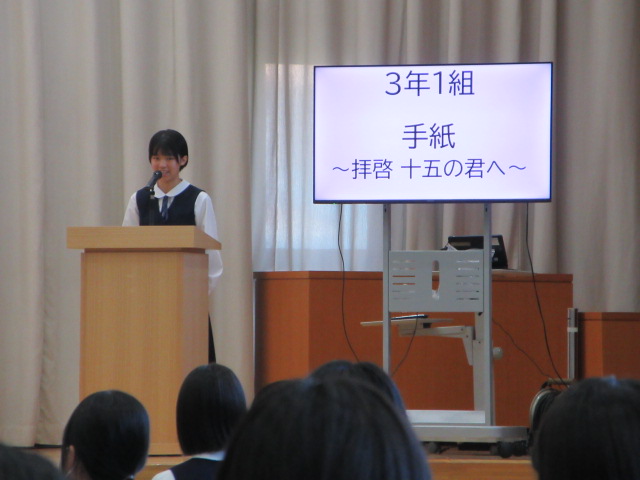 3年1組

手紙
～拝啓 十五の君へ～